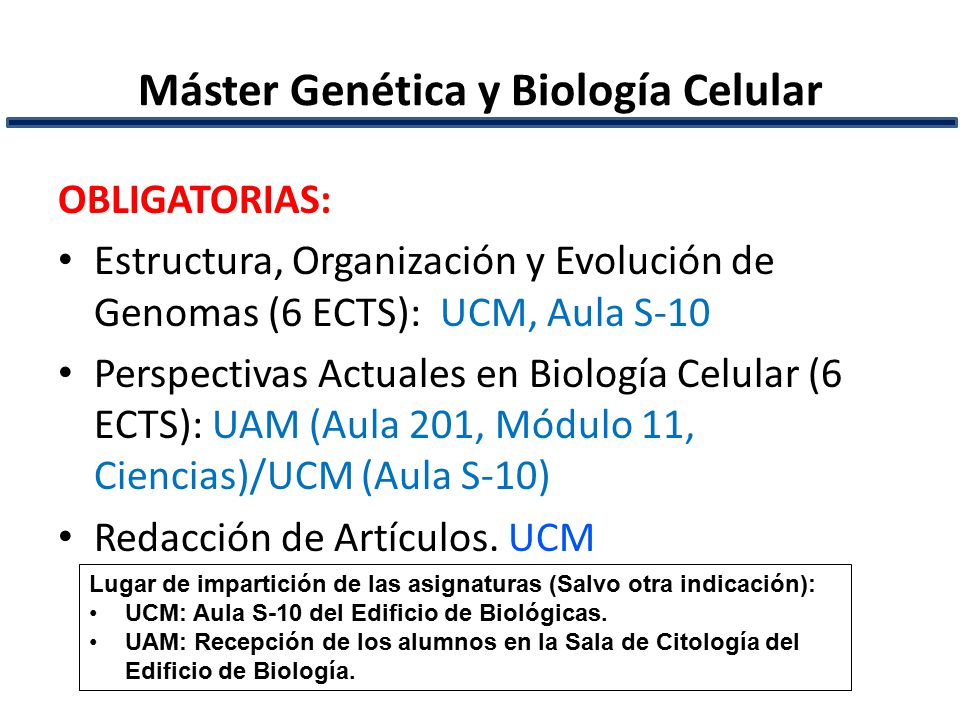 Máster Genética y Biología Celular

OBLIGATORIAS:

• Estructura, Organización y Evolución de Genomas (6 ECTS): UCM, Aula S-10
• Perspectivas Actuales en Biología Celular (6 ECTS): UAM (Aula 201, Módulo 11, Ciencias)/UCM (Aula S-10)
• Redacción de Artículos. UCM

Lugar de impartición de las asignaturas (Salvo otra indicación):
• UCM: Aula S-10 del Edificio de Biológicas.
• UAM: Recepción de los alumnos en la Sala de Citología del Edificio de Biología.